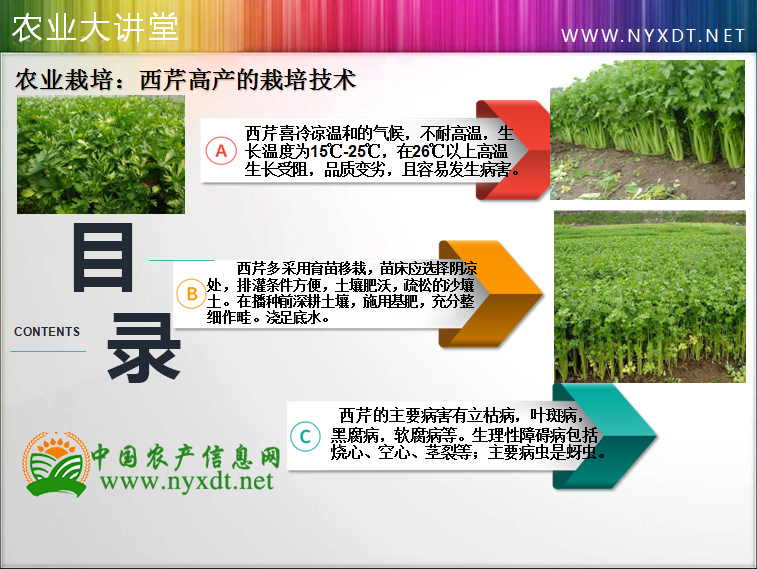 农业大讲堂

WWW.NYXDT.NET

农业栽培：西芹高产的栽培技术

目录

CONTENTS

A 西芹喜冷凉温和的气候，不耐高温，生长温度为15℃-25℃，在26℃以上高温生长受阻，品质变劣，且容易发生病害。

B 西芹多采用育苗移栽，苗床应选择阴凉处，排灌条件方便，土壤肥沃，疏松的沙壤土。在播种前深耕土壤，施用基肥，充分整细作畦。浇足底水。

C 西芹的主要病害有立枯病，叶斑病，黑腐病，软腐病等。生理性障碍病包括烧心、空心、茎裂等；主要病虫是蚜虫。

中国农产信息网
www.nyxdt.net